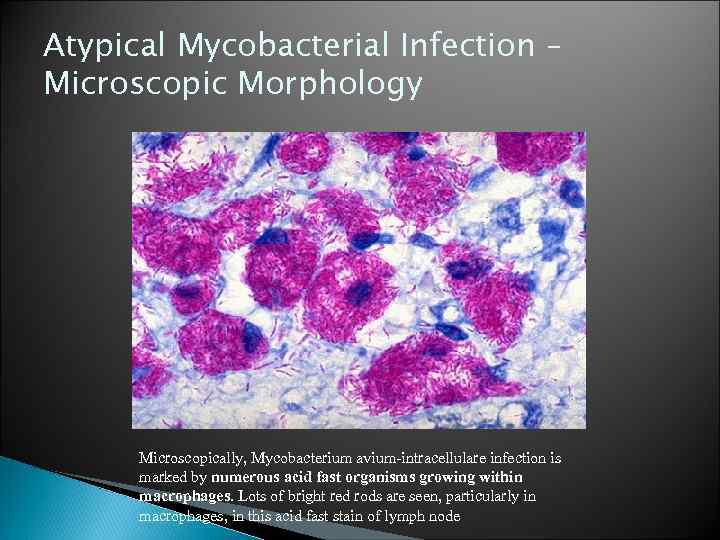 Atypical Mycobacterial Infection – Microscopic Morphology

Microscopically, Mycobacterium avium-intracellulare infection is marked by numerous acid fast organisms growing within macrophages. Lots of bright red rods are seen, particularly in macrophages, in this acid fast stain of lymph node